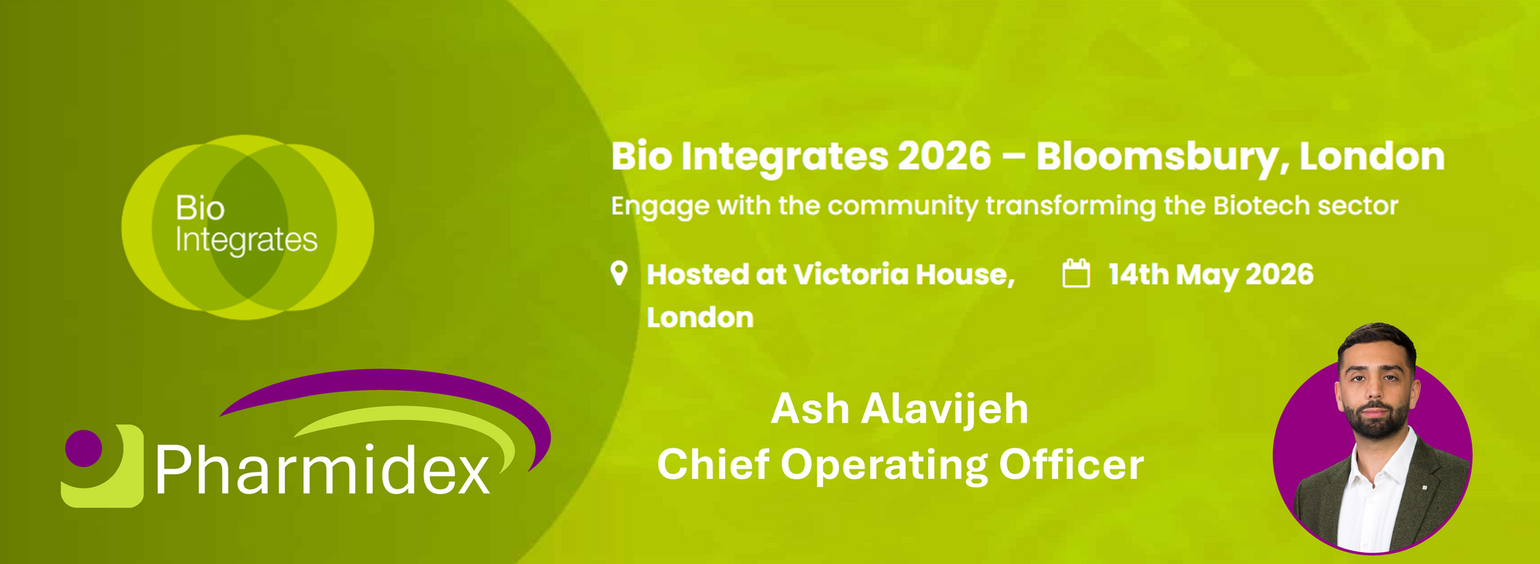 Bio Integrates

Pharmidex

Bio Integrates 2026 – Bloomsbury, London

Engage with the community transforming the Biotech sector

Hosted at Victoria House, London

14th May 2026

Ash Alavijeh
Chief Operating Officer